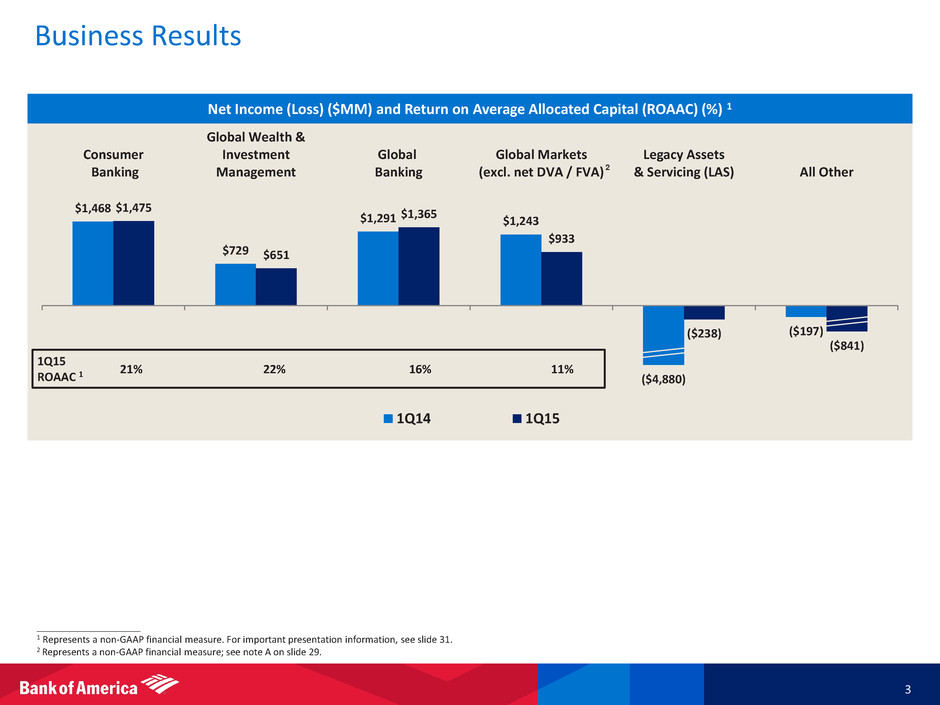 Business Results

Net Income (Loss) ($MM) and Return on Average Allocated Capital (ROAAC) (%) $^1$

Consumer Banking

Global Wealth & Investment Management

Global Banking

Global Markets (excl. net DVA / FVA) $^2$

Legacy Assets & Servicing (LAS)

All Other

$1,468 $1,475

$729 $651

$1,291 $1,365

$1,243 $933

($4,880) ($238)

($197) ($841)

1Q15 ROAAC $^1$ 21% 22% 16% 11%

1Q14 1Q15

$^1$ Represents a non-GAAP financial measure. For important presentation information, see slide 31.
$^2$ Represents a non-GAAP financial measure; see note A on slide 29.

Bank of America

3